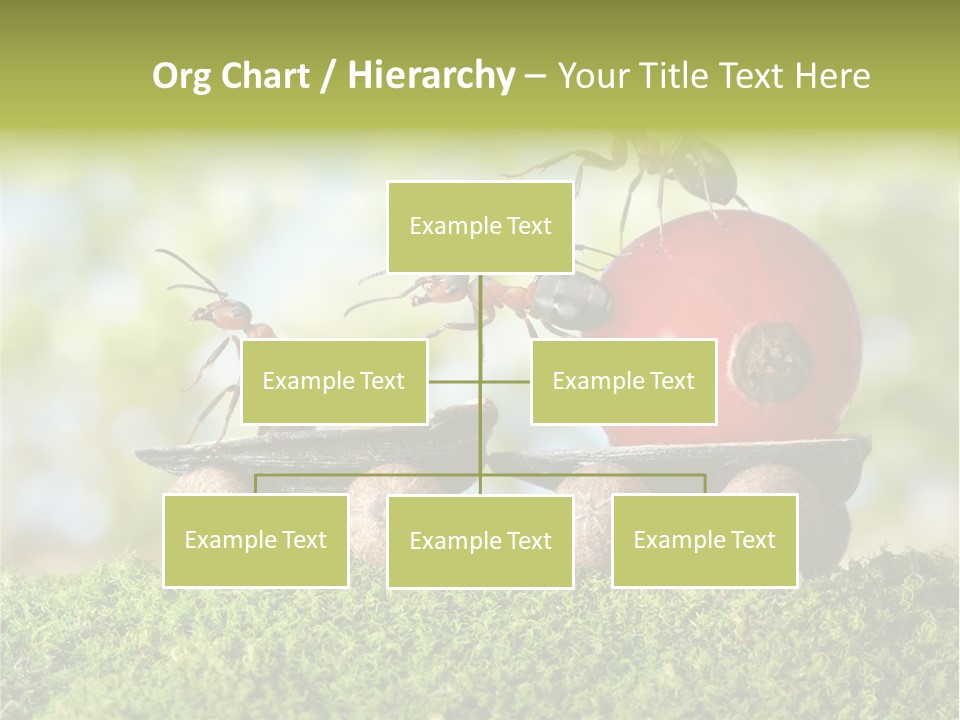 Org Chart / Hierarchy – Your Title Text Here

Example Text

Example Text

Example Text

Example Text

Example Text

Example Text